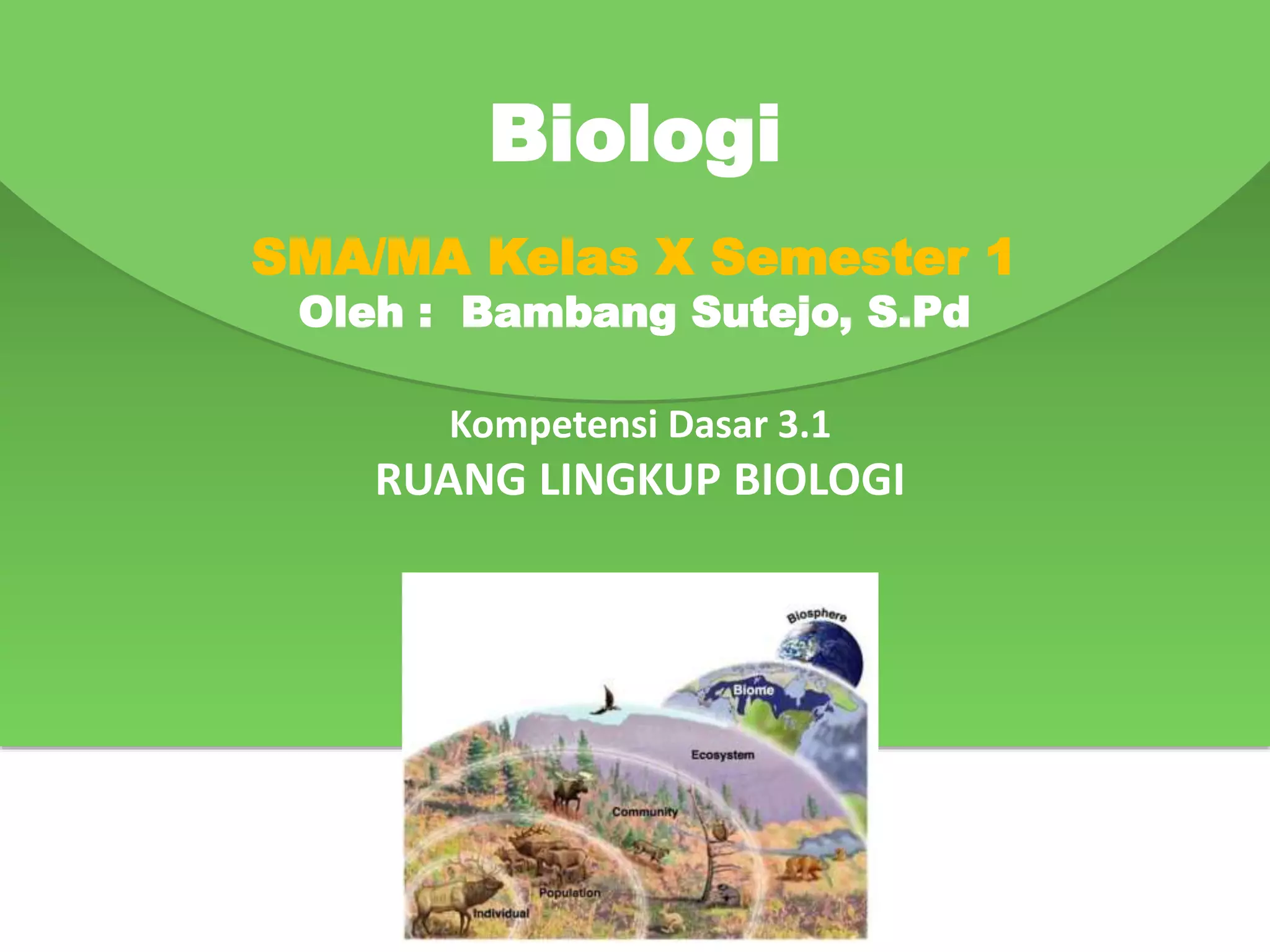 Biologi

SMA/MA Kelas X Semester 1
Oleh : Bambang Sutejo, S.Pd

Kompetensi Dasar 3.1
RUANG LINGKUP BIOLOGI

Biosphere
Biome
Ecosystem
Community
Population
Individual